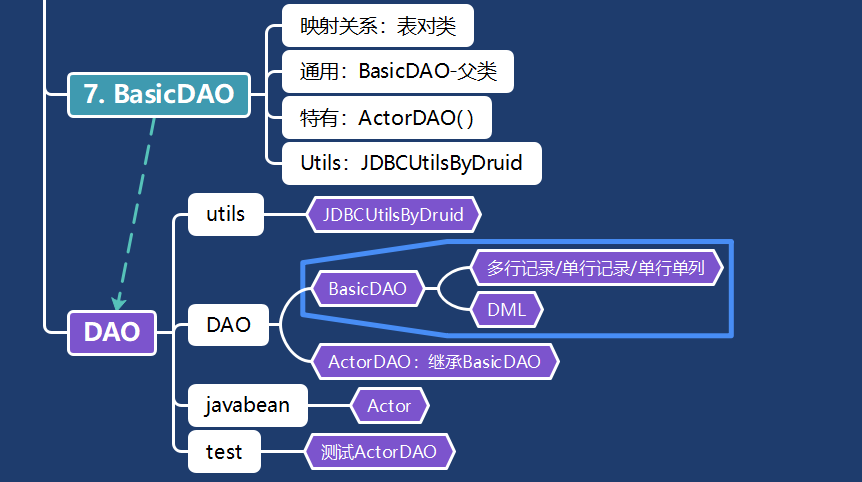 7. BasicDAO

映射关系：表对类

通用：BasicDAO-父类

特有：ActorDAO( )

Utils：JDBCUtilsByDruid

DAO

utils

JDBCUtilsByDruid

DAO

BasicDAO

多行记录/单行记录/单行单列

DML

ActorDAO：继承BasicDAO

javabean

Actor

test

测试ActorDAO